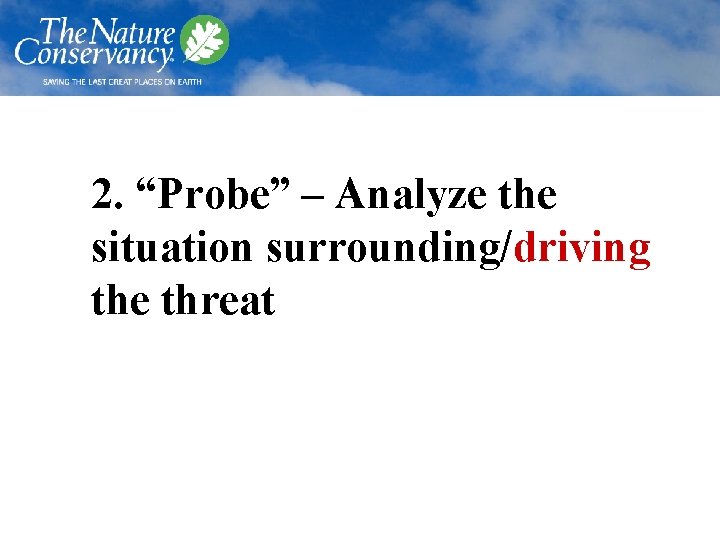 The Nature Conservancy
SAVING THE LAST GREAT PLACES ON EARTH

2. “Probe” – Analyze the situation surrounding/driving the threat